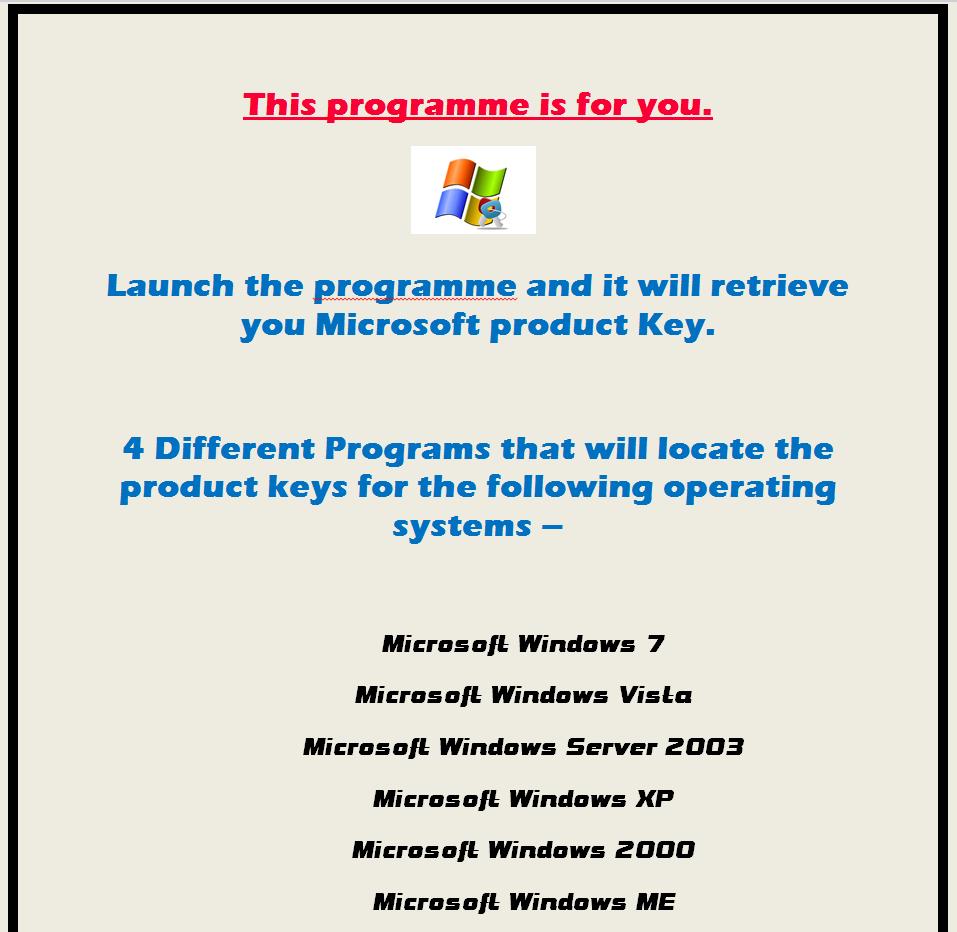 This programme is for you.

Launch the programme and it will retrieve you Microsoft product Key.

4 Different Programs that will locate the product keys for the following operating systems –

Microsoft Windows 7

Microsoft Windows Vista

Microsoft Windows Server 2003

Microsoft Windows XP

Microsoft Windows 2000

Microsoft Windows ME